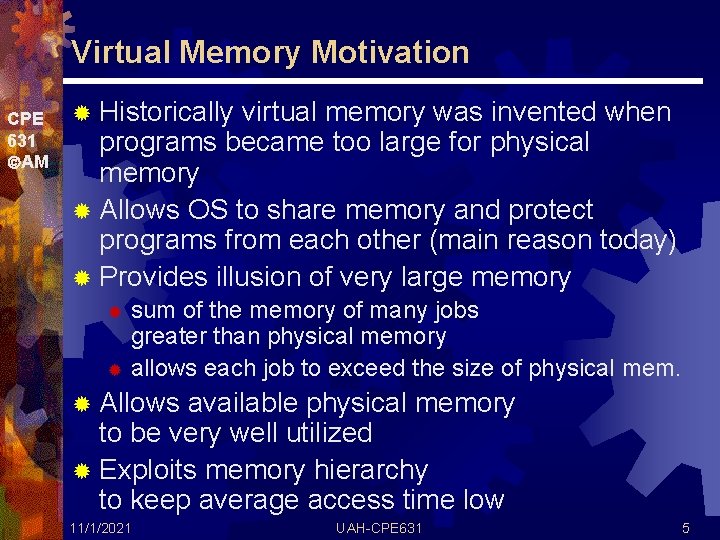 Virtual Memory Motivation

CPE 631 ©AM

Historically virtual memory was invented when programs became too large for physical memory

Allows OS to share memory and protect programs from each other (main reason today)

Provides illusion of very large memory

sum of the memory of many jobs greater than physical memory

allows each job to exceed the size of physical mem.

Allows available physical memory to be very well utilized

Exploits memory hierarchy to keep average access time low

11/1/2021 UAH-CPE631 5